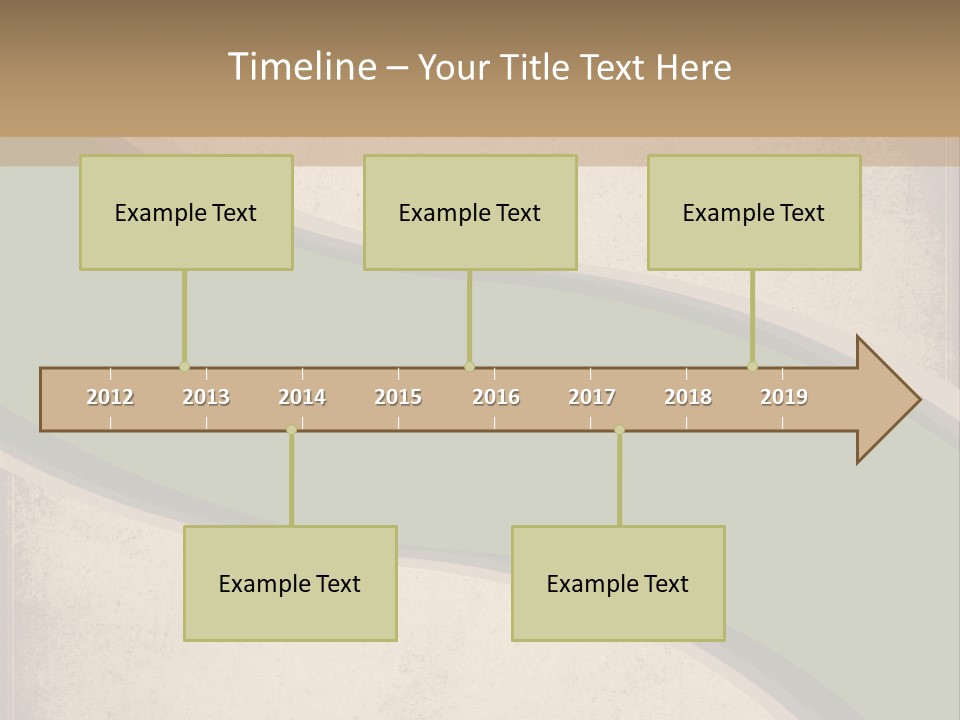 Timeline – Your Title Text Here

Example Text

Example Text

Example Text

2012 2013 2014 2015 2016 2017 2018 2019

Example Text

Example Text